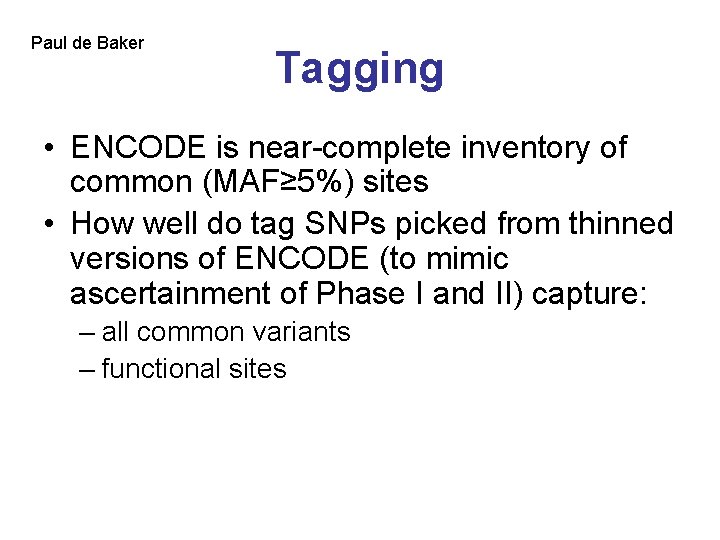 Paul de Baker

Tagging

• ENCODE is near-complete inventory of common (MAF≥5%) sites
• How well do tag SNPs picked from thinned versions of ENCODE (to mimic ascertainment of Phase I and II) capture:
– all common variants
– functional sites